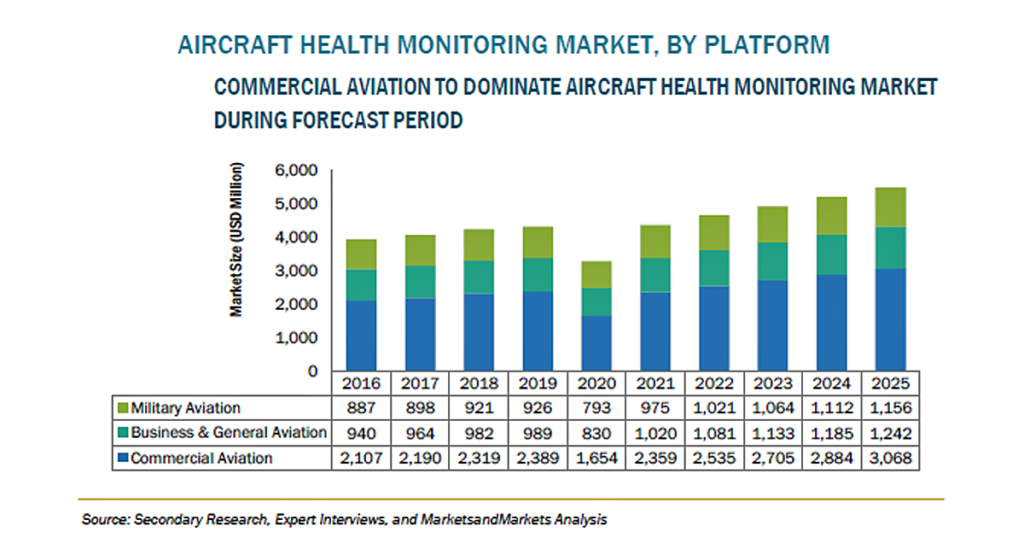 AIRCRAFT HEALTH MONITORING MARKET, BY PLATFORM

COMMERCIAL AVIATION TO DOMINATE AIRCRAFT HEALTH MONITORING MARKET DURING FORECAST PERIOD

Market Size (USD Million)

6,000
5,000
4,000
3,000
2,000
1,000
0

| | 2016 | 2017 | 2018 | 2019 | 2020 | 2021 | 2022 | 2023 | 2024 | 2025 |
|---|---|---|---|---|---|---|---|---|---|---|
| Military Aviation | 887 | 898 | 921 | 926 | 793 | 975 | 1,021 | 1,064 | 1,112 | 1,156 |
| Business & General Aviation | 940 | 964 | 982 | 989 | 830 | 1,020 | 1,081 | 1,133 | 1,185 | 1,242 |
| Commercial Aviation | 2,107 | 2,190 | 2,319 | 2,389 | 1,654 | 2,359 | 2,535 | 2,705 | 2,884 | 3,068 |

Source: Secondary Research, Expert Interviews, and MarketsandMarkets Analysis